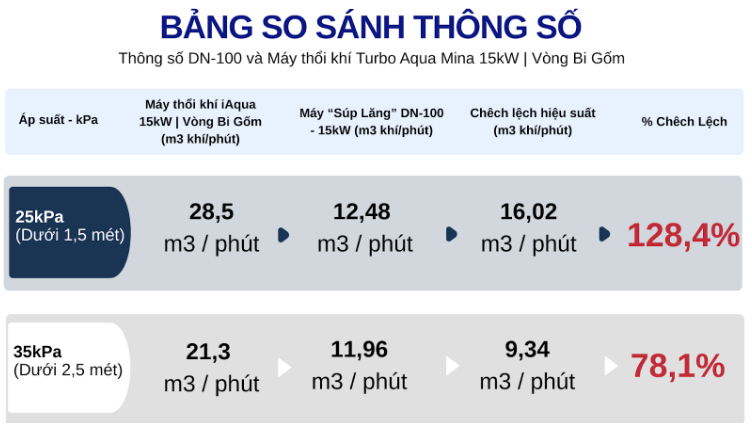 BẢNG SO SÁNH THÔNG SỐ

Thông số DN-100 và Máy thổi khí Turbo Aqua Mina 15kW | Vòng Bi Gốm

| Áp suất - kPa | Máy thổi khí iAqua 15kW \| Vòng Bi Gốm (m3 khí/phút) | Máy "Súp Lăng" DN-100 - 15kW (m3 khí/phút) | Chêch lệch hiệu suất (m3 khí/phút) | % Chêch Lệch |
|---|---|---|---|---|
| 25kPa (Dưới 1,5 mét) | 28,5 m3 / phút | 12,48 m3 / phút | 16,02 m3 / phút | 128,4% |
| 35kPa (Dưới 2,5 mét) | 21,3 m3 / phút | 11,96 m3 / phút | 9,34 m3 / phút | 78,1% |